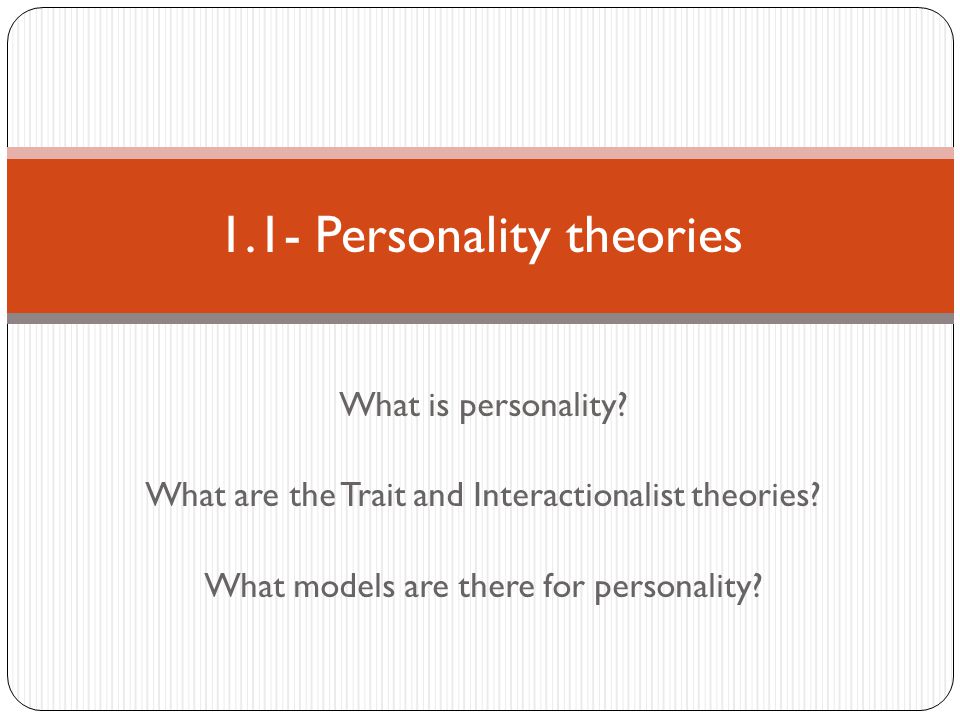 1.1- Personality theories

What is personality?

What are the Trait and Interactionalist theories?

What models are there for personality?